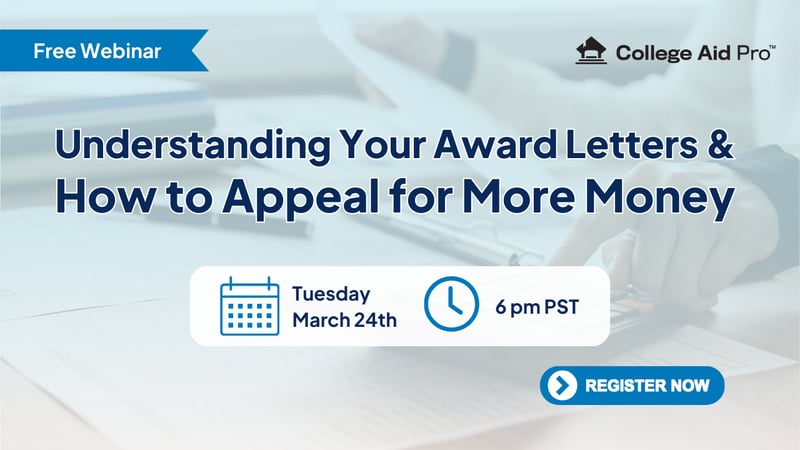 Free Webinar

College Aid Pro™

Understanding Your Award Letters & How to Appeal for More Money

Tuesday March 24th

6 pm PST

REGISTER NOW